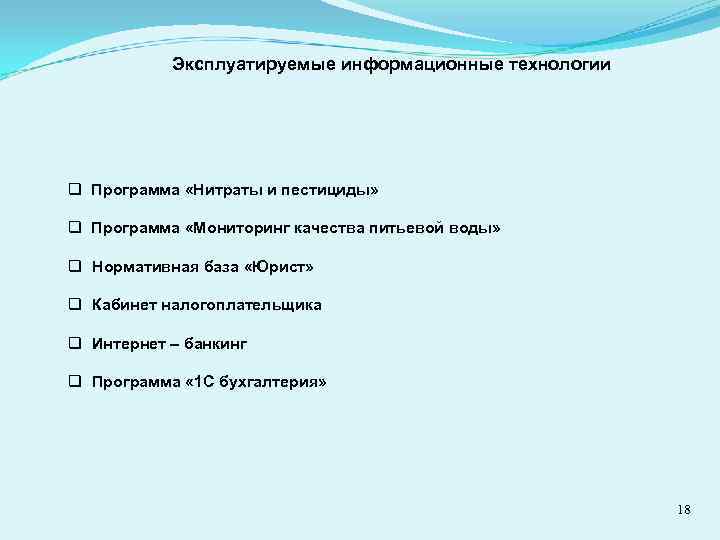 Эксплуатируемые информационные технологии

❑ Программа «Нитраты и пестициды»

❑ Программа «Мониторинг качества питьевой воды»

❑ Нормативная база «Юрист»

❑ Кабинет налогоплательщика

❑ Интернет – банкинг

❑ Программа «1С бухгалтерия»

18